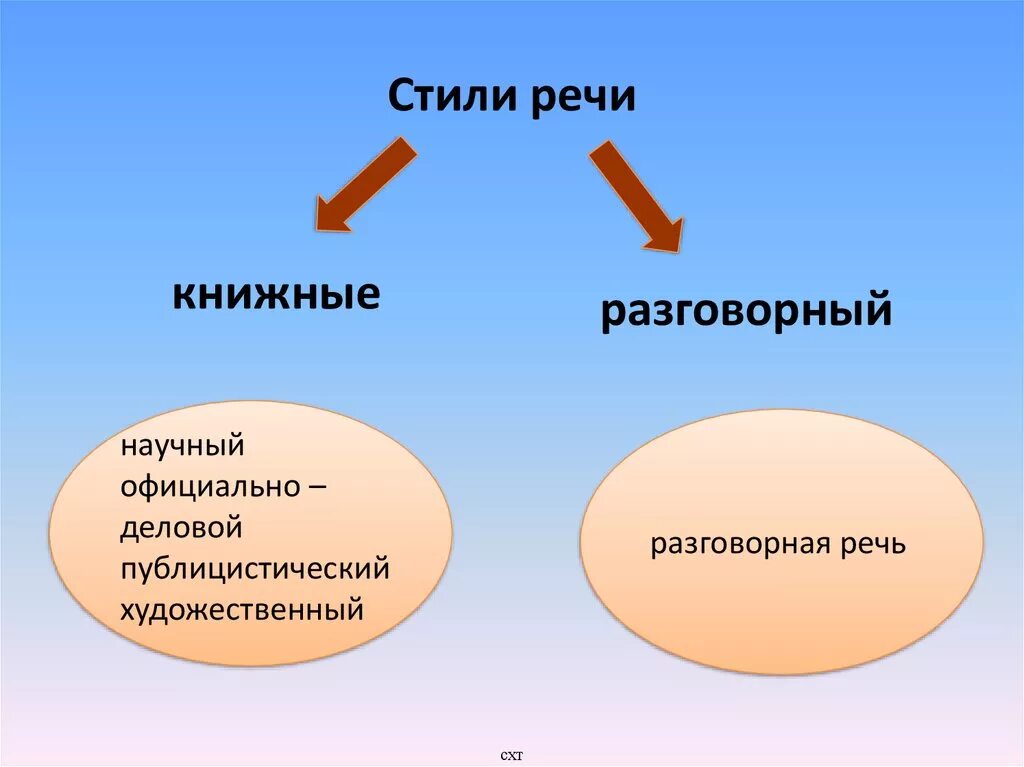 Стили речи

книжные

разговорный

научный
официально – деловой
публицистический
художественный

разговорная речь

схт